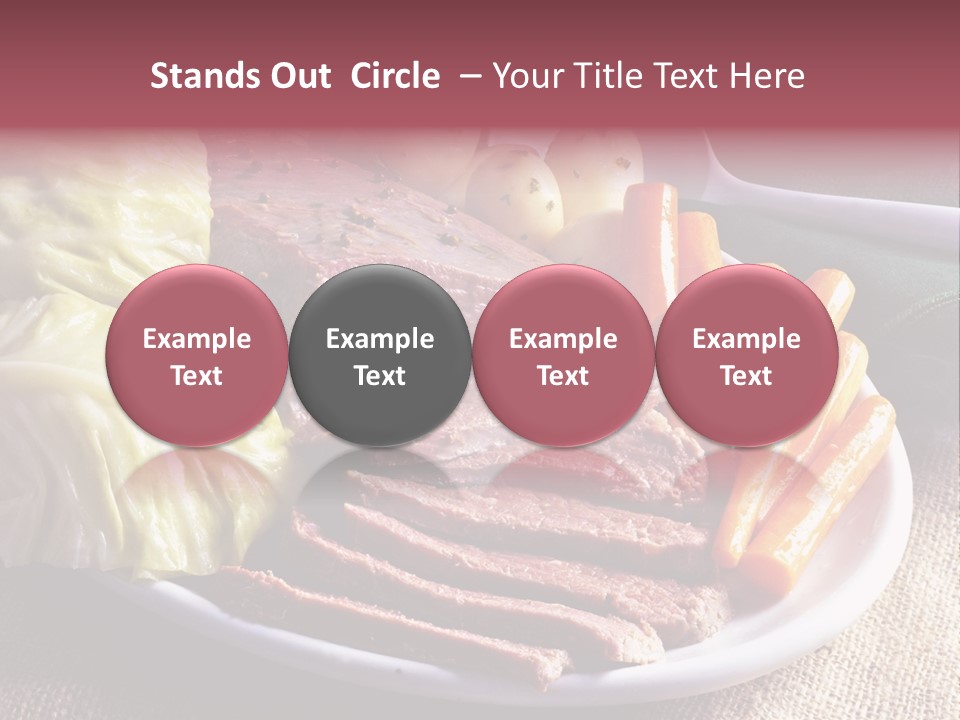 Stands Out Circle – Your Title Text Here

Example Text

Example Text

Example Text

Example Text